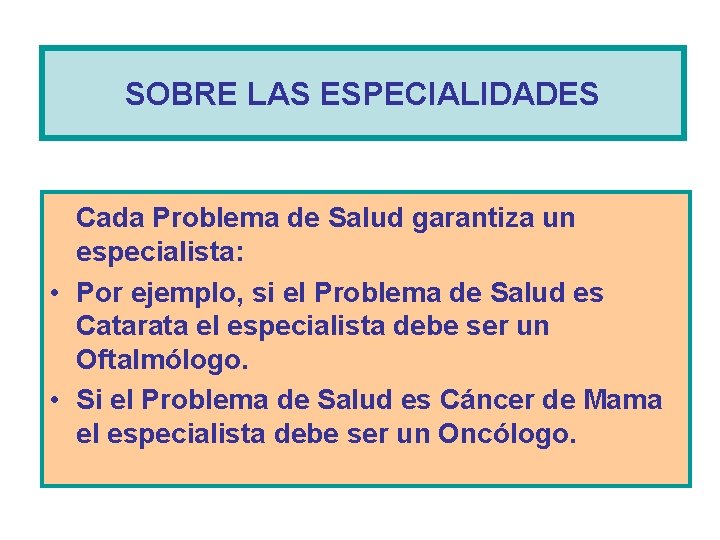 SOBRE LAS ESPECIALIDADES

Cada Problema de Salud garantiza un especialista:

• Por ejemplo, si el Problema de Salud es Catarata el especialista debe ser un Oftalmólogo.

• Si el Problema de Salud es Cáncer de Mama el especialista debe ser un Oncólogo.